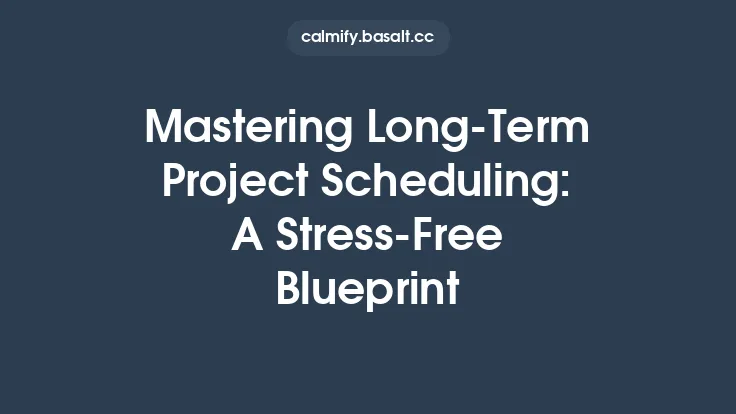 calmify.basalt.cc

Mastering Long-Term Project Scheduling: A Stress-Free Blueprint